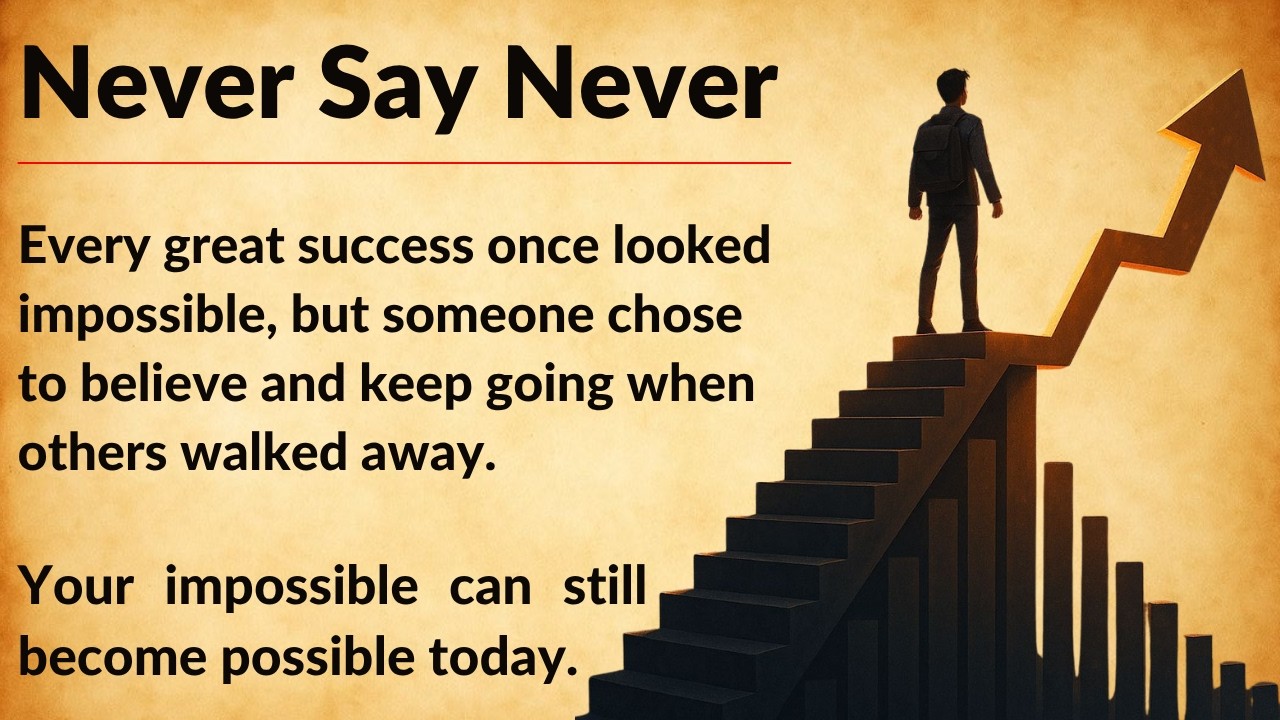 Never Say Never

Every great success once looked impossible, but someone chose to believe and keep going when others walked away.

Your impossible can still become possible today.